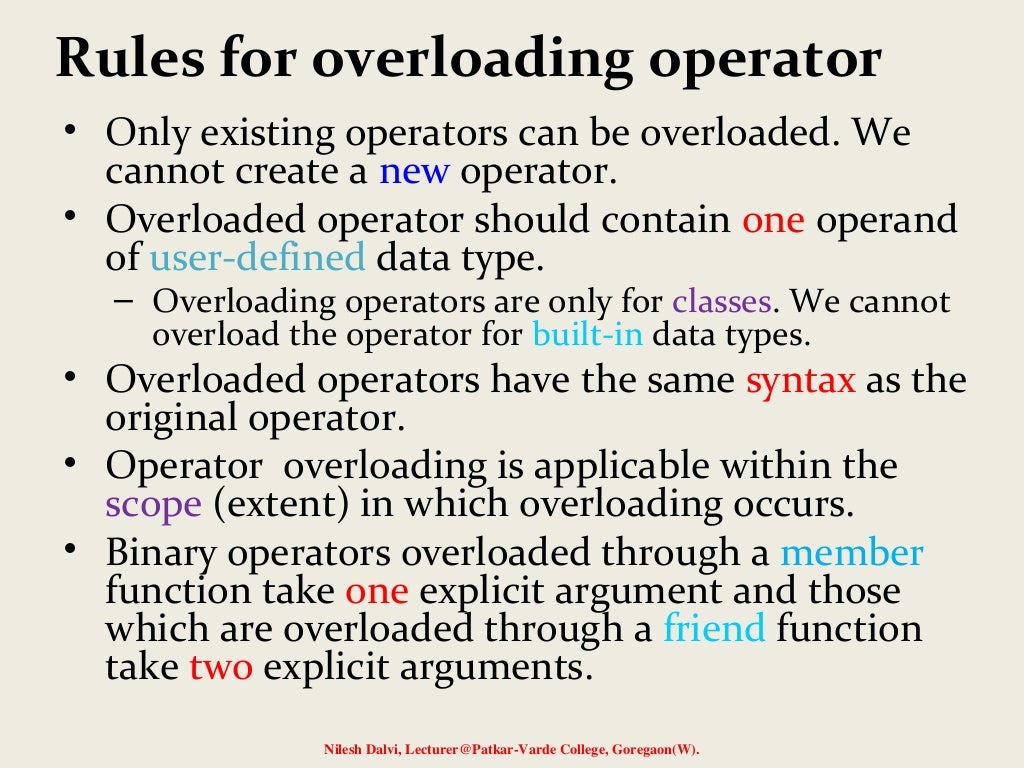 Rules for overloading operator

• Only existing operators can be overloaded. We cannot create a new operator.
• Overloaded operator should contain one operand of user-defined data type.
– Overloading operators are only for classes. We cannot overload the operator for built-in data types.
• Overloaded operators have the same syntax as the original operator.
• Operator overloading is applicable within the scope (extent) in which overloading occurs.
• Binary operators overloaded through a member function take one explicit argument and those which are overloaded through a friend function take two explicit arguments.

Nilesh Dalvi, Lecturer@Patkar-Varde College, Goregaon(W).